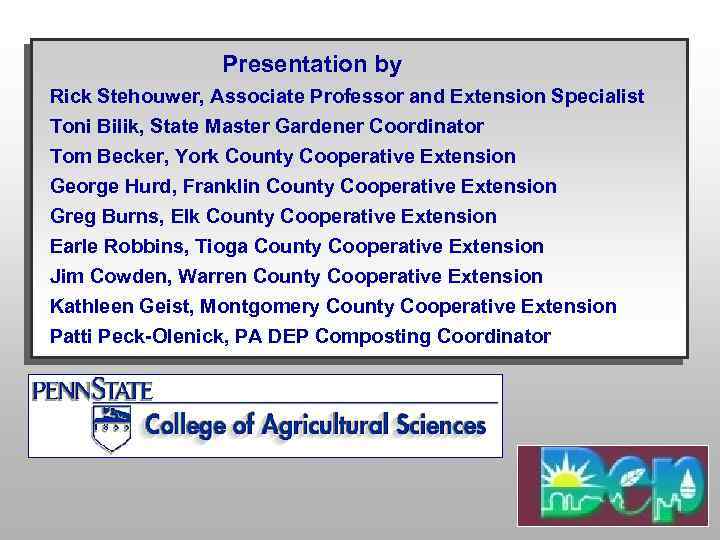 Presentation by

Rick Stehouwer, Associate Professor and Extension Specialist
Toni Bilik, State Master Gardener Coordinator
Tom Becker, York County Cooperative Extension
George Hurd, Franklin County Cooperative Extension
Greg Burns, Elk County Cooperative Extension
Earle Robbins, Tioga County Cooperative Extension
Jim Cowden, Warren County Cooperative Extension
Kathleen Geist, Montgomery County Cooperative Extension
Patti Peck-Olenick, PA DEP Composting Coordinator

PENNSTATE
1855
College of Agricultural Sciences

DEP